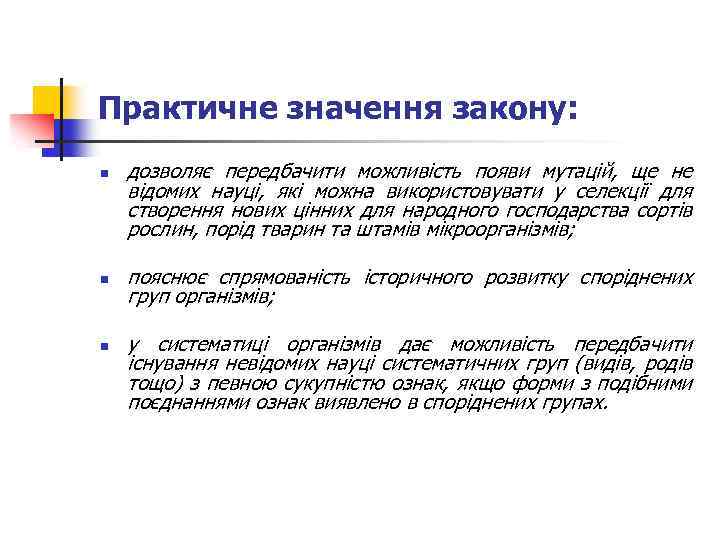 Практичне значення закону:

дозволяє передбачити можливість появи мутацій, ще не відомих науці, які можна використовувати у селекції для створення нових цінних для народного господарства сортів рослин, порід тварин та штамів мікроорганізмів;

пояснює спрямованість історичного розвитку споріднених груп організмів;

у систематиці організмів дає можливість передбачити існування невідомих науці систематичних груп (видів, родів тощо) з певною сукупністю ознак, якщо форми з подібними поєднаннями ознак виявлено в споріднених групах.